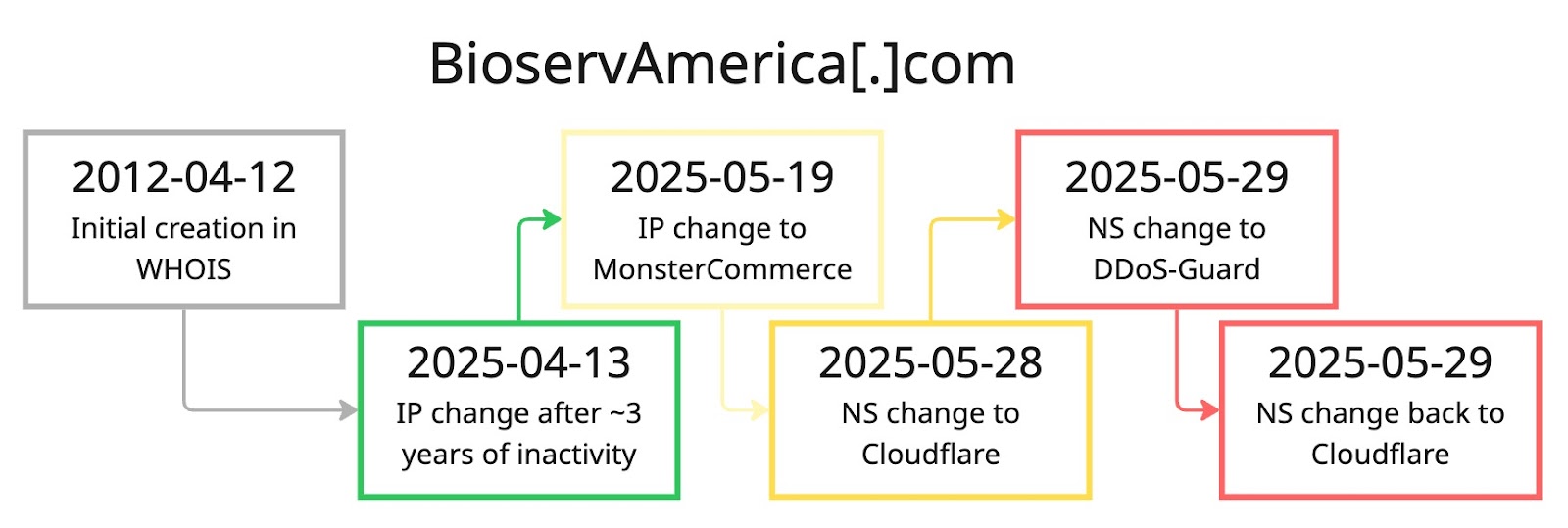 BioservAmerica[.]com

2012-04-12
Initial creation in WHOIS

2025-04-13
IP change after ~3 years of inactivity

2025-05-19
IP change to MonsterCommerce

2025-05-28
NS change to Cloudflare

2025-05-29
NS change to DDoS-Guard

2025-05-29
NS change back to Cloudflare